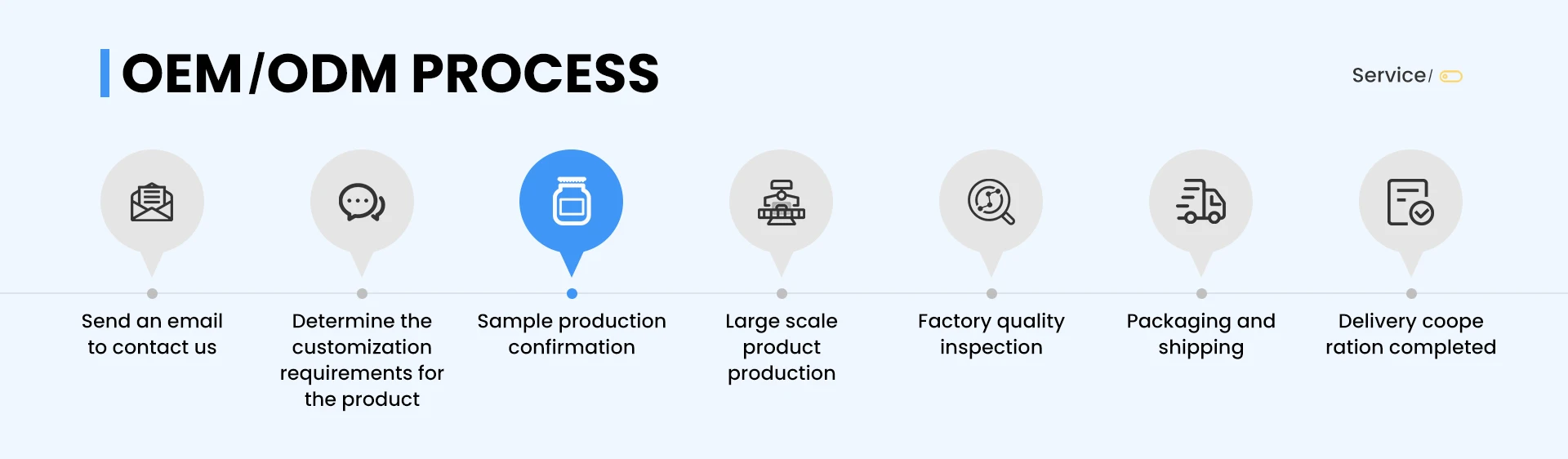 OEM/ODM PROCESS

Service/

Send an email to contact us

Determine the customization requirements for the product

Sample production confirmation

Large scale product production

Factory quality inspection

Packaging and shipping

Delivery coope ration completed